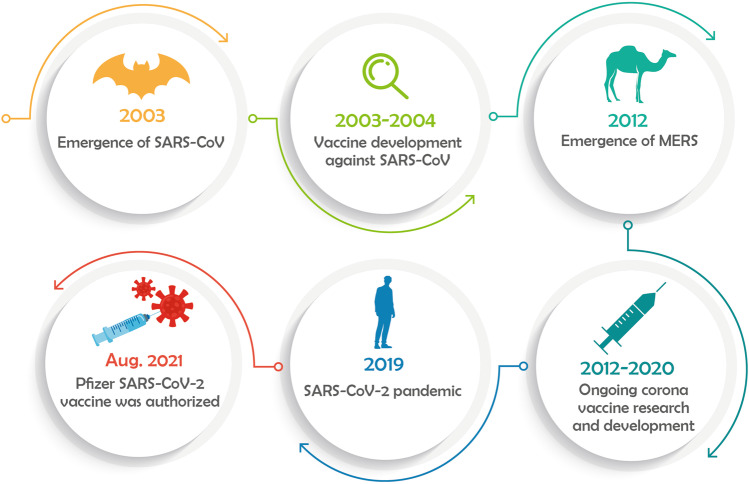 2003
Emergence of SARS-CoV

2003-2004
Vaccine development against SARS-CoV

2012
Emergence of MERS

2012-2020
Ongoing corona vaccine research and development

2019
SARS-CoV-2 pandemic

Aug. 2021
Pfizer SARS-CoV-2 vaccine was authorized